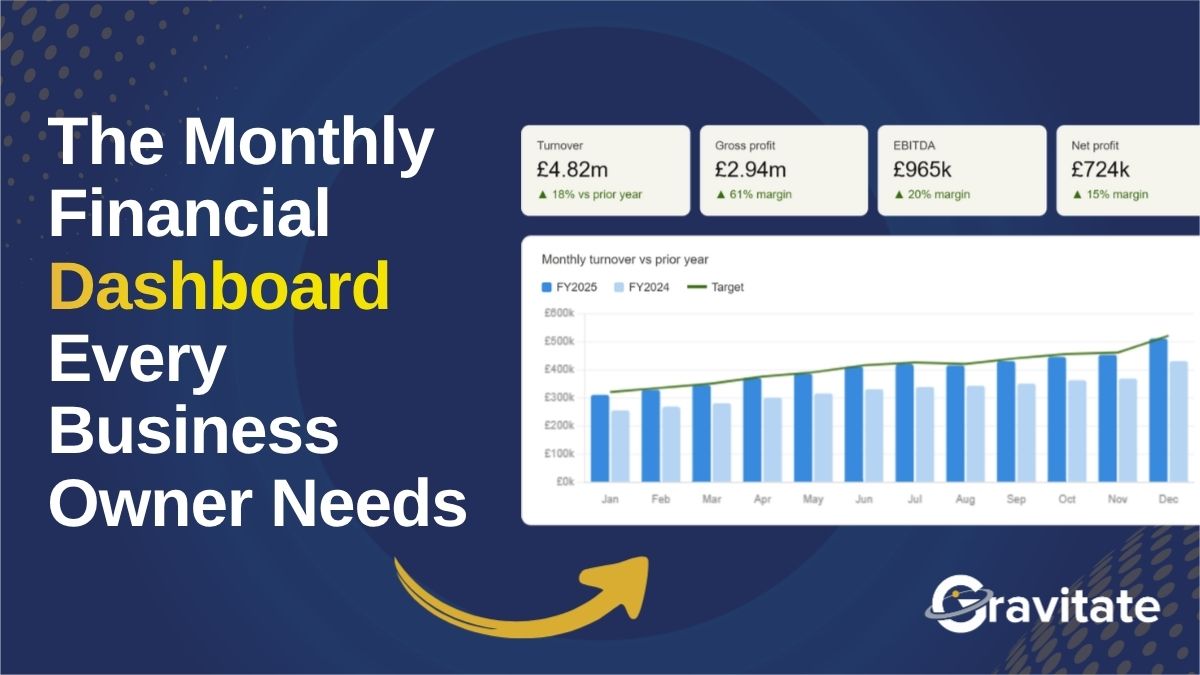 The Monthly Financial Dashboard Every Business Owner Needs

Turnover
£4.82m
▲ 18% vs prior year

Gross profit
£2.94m
▲ 61% margin

EBITDA
£965k
▲ 20% margin

Net profit
£724k
▲ 15% margin

Monthly turnover vs prior year

FY2025 FY2024 Target

£600k
£500k
£400k
£300k
£200k
£100k
£0k

Jan Feb Mar Apr May Jun Jul Aug Sep Oct Nov Dec

Gravitate